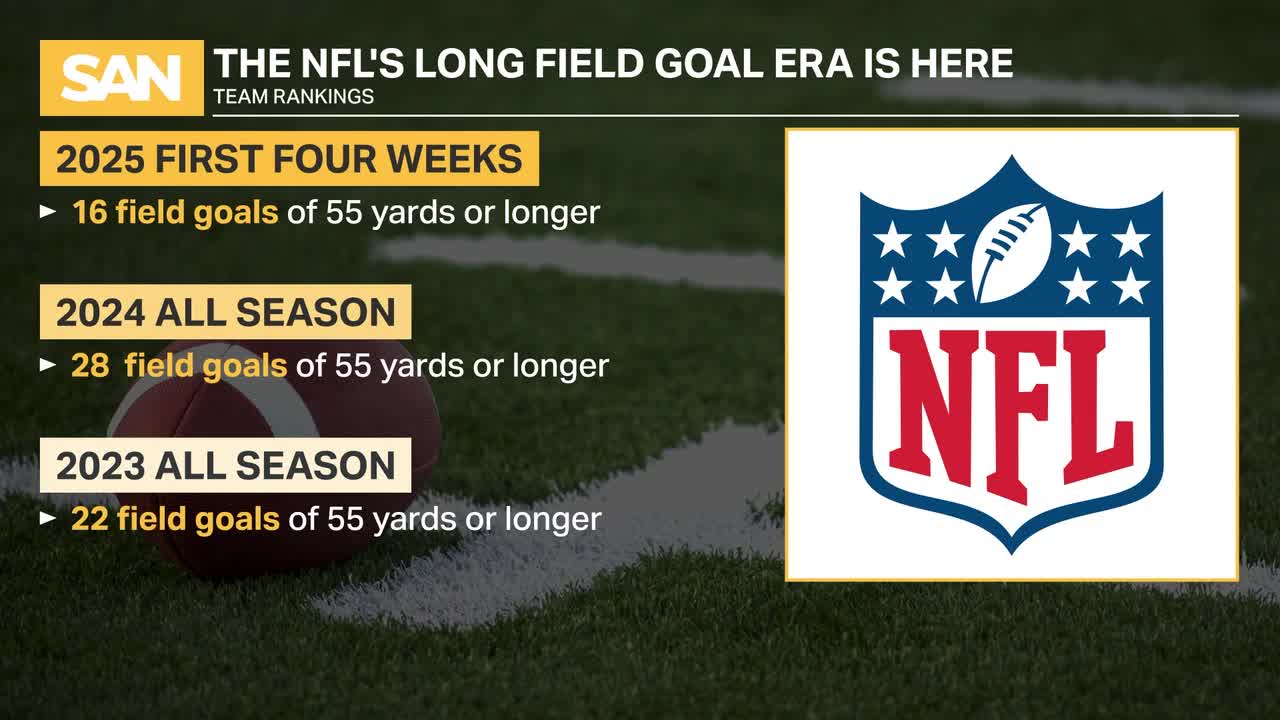 SAN THE NFL'S LONG FIELD GOAL ERA IS HERE
TEAM RANKINGS

2025 FIRST FOUR WEEKS

► 16 field goals of 55 yards or longer

2024 ALL SEASON

► 28 field goals of 55 yards or longer

2023 ALL SEASON

► 22 field goals of 55 yards or longer

NFL